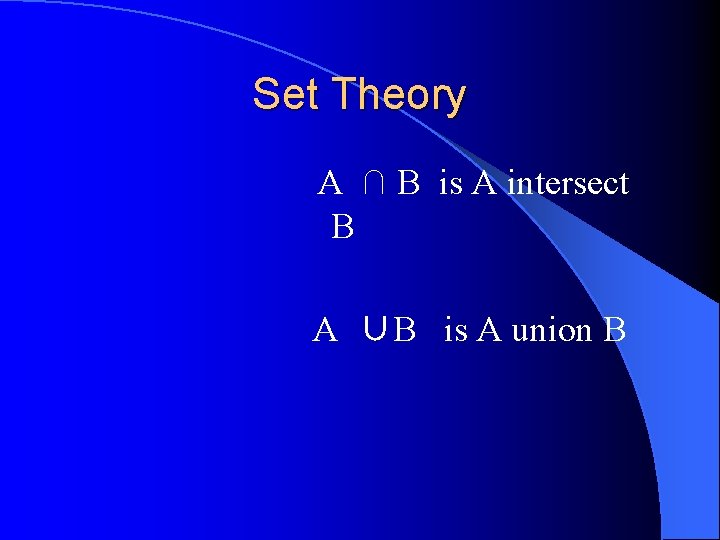 Set Theory

$A \cap B$ is A intersect B

$A \cup B$ is A union B